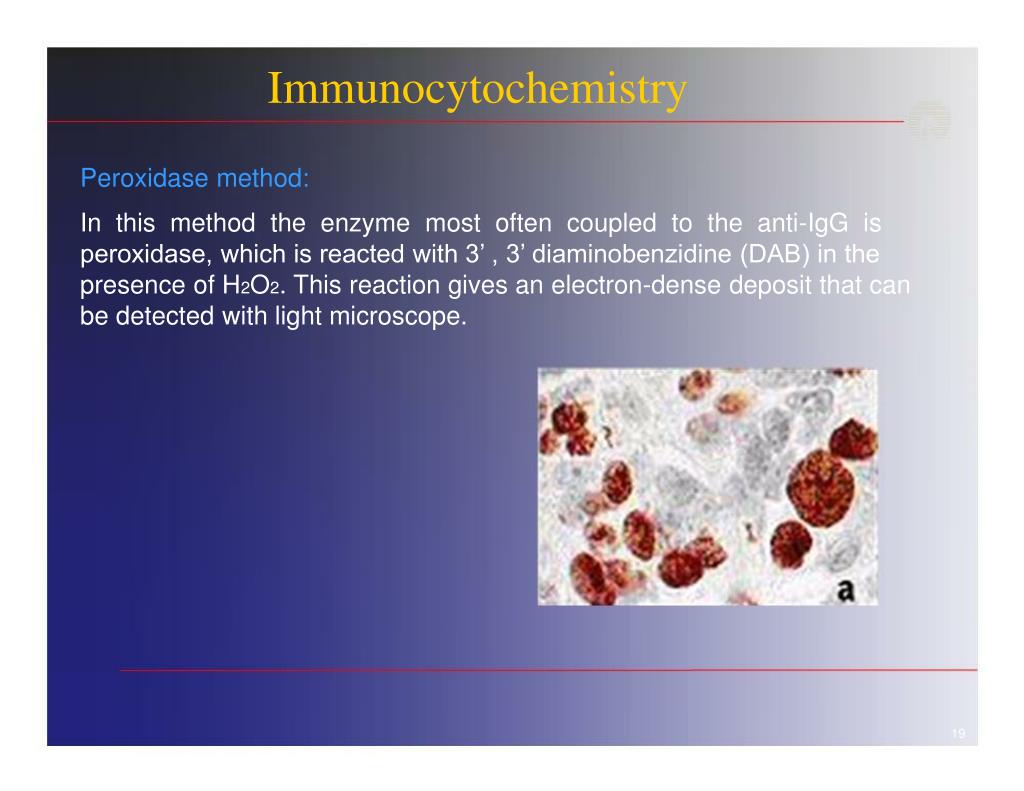 Immunocytochemistry

Peroxidase method:

In this method the enzyme most often coupled to the anti-IgG is peroxidase, which is reacted with 3’ , 3’ diaminobenzidine (DAB) in the presence of $H_2O_2$. This reaction gives an electron-dense deposit that can be detected with light microscope.

a

19